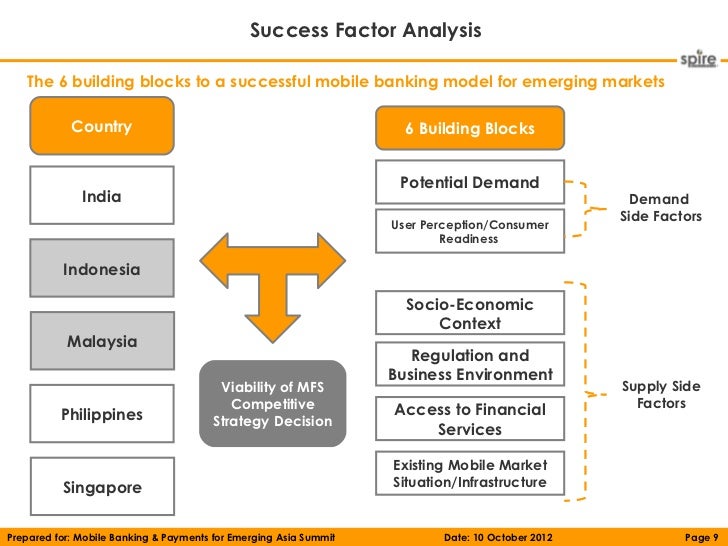 Success Factor Analysis

spire

The 6 building blocks to a successful mobile banking model for emerging markets

Country

India

Indonesia

Malaysia

Philippines

Singapore

Viability of MFS Competitive Strategy Decision

6 Building Blocks

Potential Demand

User Perception/Consumer Readiness

Demand Side Factors

Socio-Economic Context

Regulation and Business Environment

Access to Financial Services

Existing Mobile Market Situation/Infrastructure

Supply Side Factors

Prepared for: Mobile Banking & Payments for Emerging Asia Summit Date: 10 October 2012 Page 9